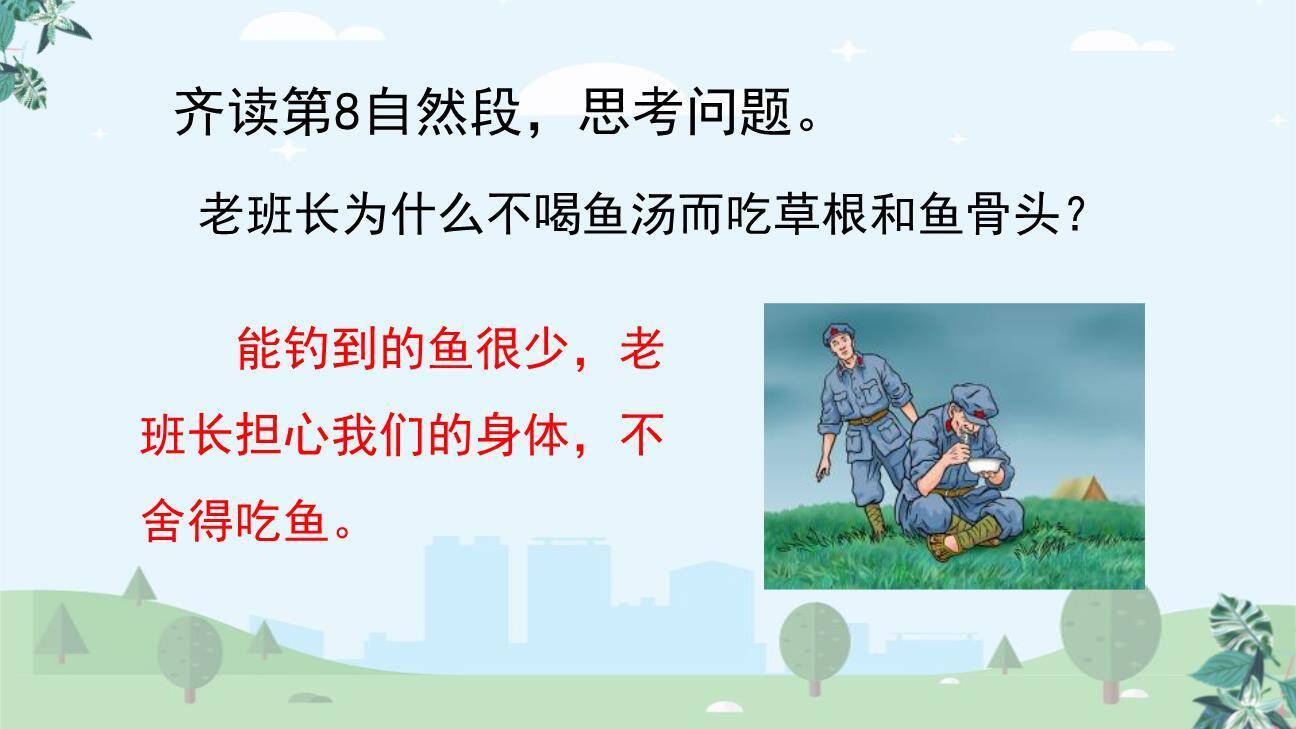 齐读第8自然段，思考问题。

老班长为什么不喝鱼汤而吃草根和鱼骨头？

能钓到的鱼很少，老班长担心我们的身体，不舍得吃鱼。